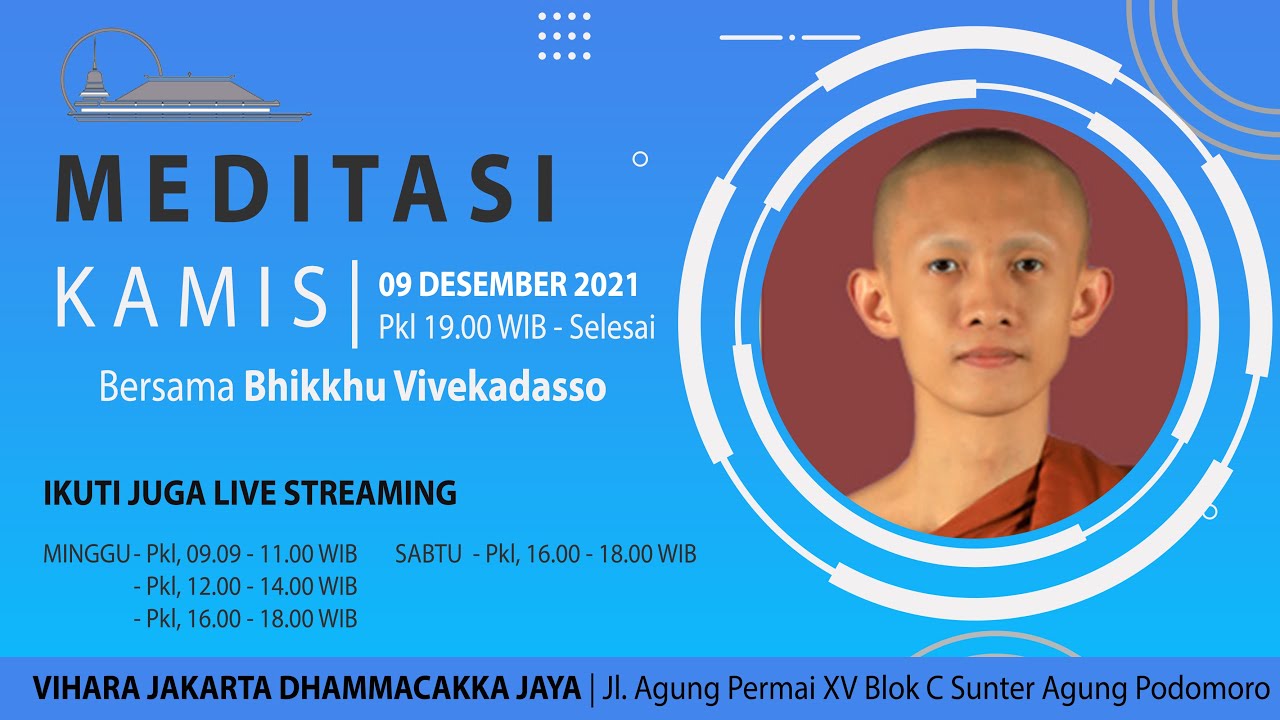 MEDITASI

KAMIS | 09 DESEMBER 2021
Pkl 19.00 WIB - Selesai

Bersama Bhikkhu Vivekadasso

IKUTI JUGA LIVE STREAMING

MINGGU - Pkl, 09.09 - 11.00 WIB
- Pkl, 12.00 - 14.00 WIB
- Pkl, 16.00 - 18.00 WIB

SABTU - Pkl, 16.00 - 18.00 WIB

VIHARA JAKARTA DHAMMACAKKA JAYA | Jl. Agung Permai XV Blok C Sunter Agung Podomoro